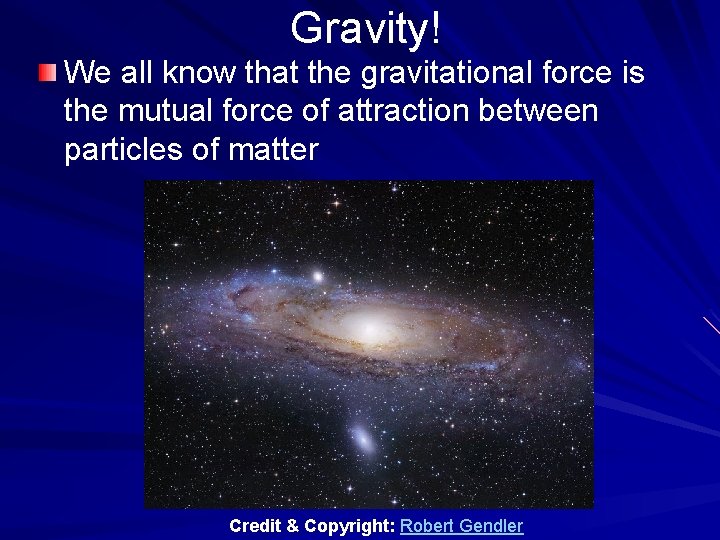 Gravity!

We all know that the gravitational force is the mutual force of attraction between particles of matter

Credit & Copyright: Robert Gendler